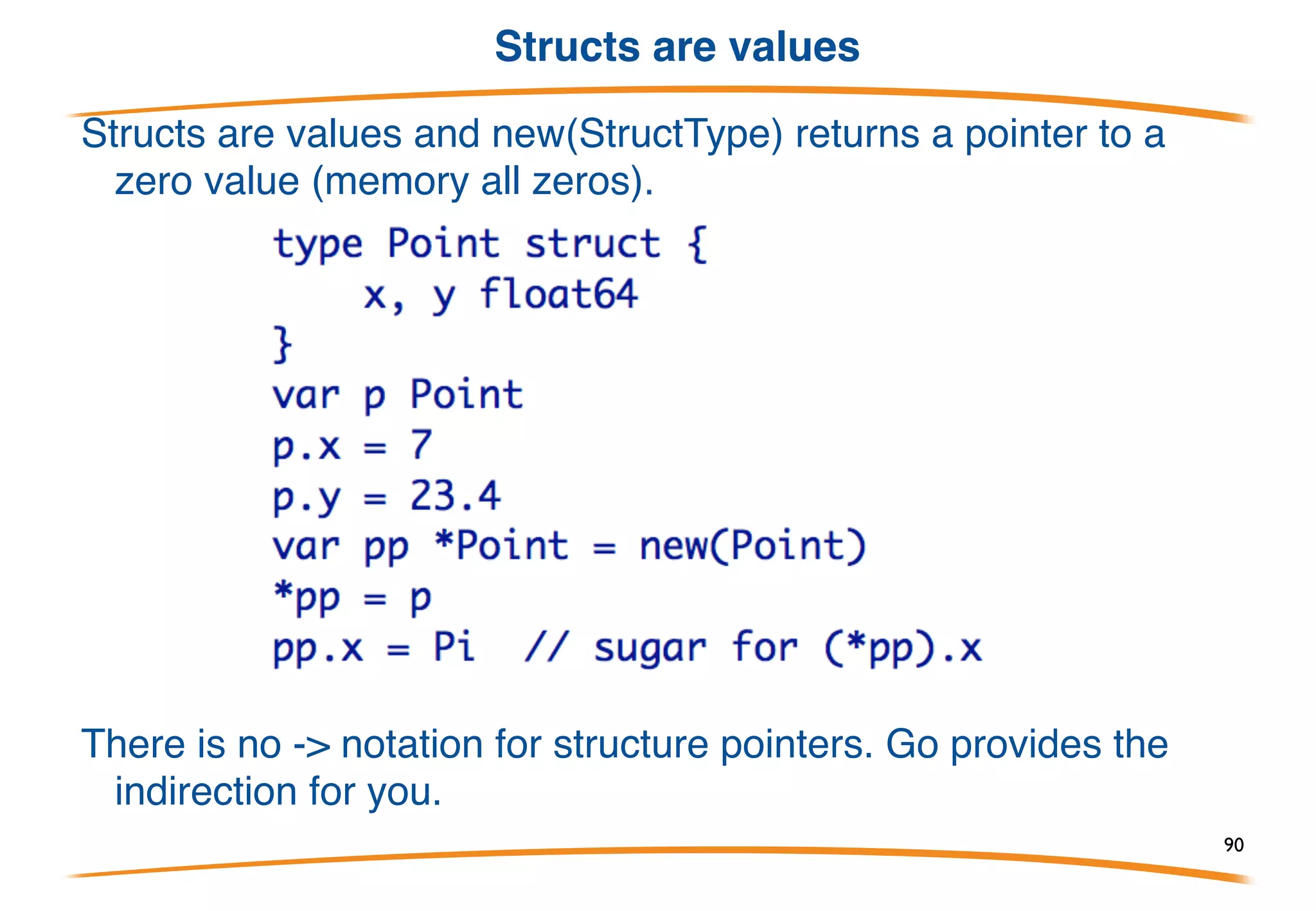 Structs are values

Structs are values and new(StructType) returns a pointer to a zero value (memory all zeros).

type Point struct {
    x, y float64
}
var p Point
p.x = 7
p.y = 23.4
var pp *Point = new(Point)
*pp = p
pp.x = Pi  // sugar for (*pp).x

There is no -> notation for structure pointers. Go provides the indirection for you.

90